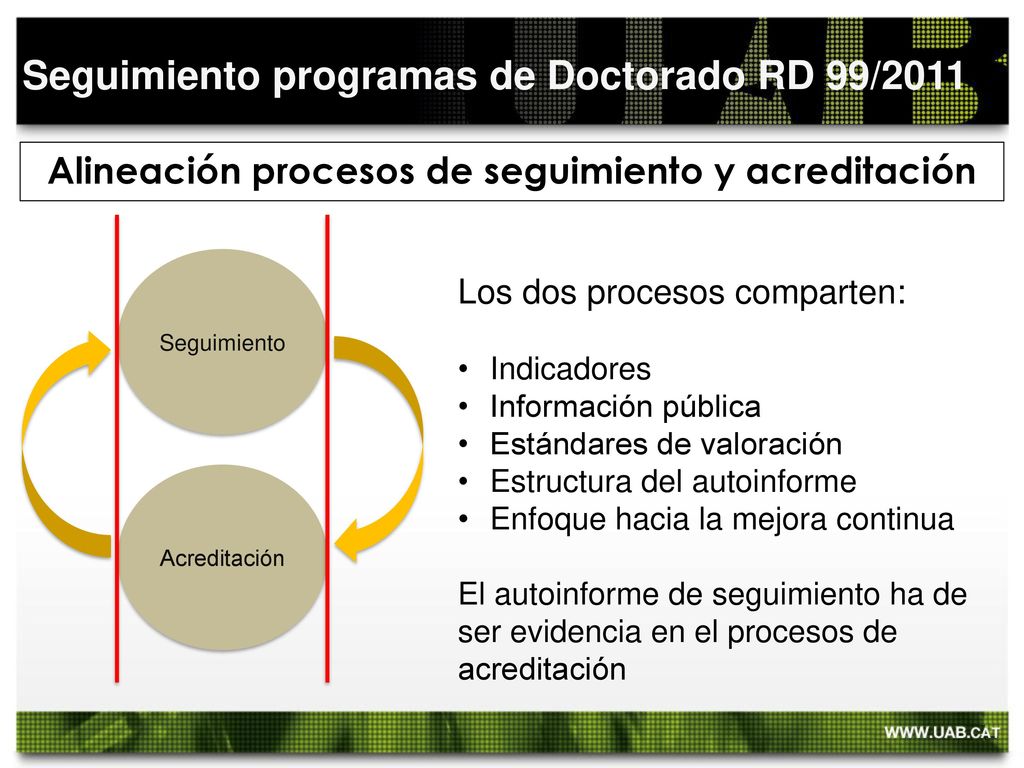 Seguimiento programas de Doctorado RD 99/2011

Alineación procesos de seguimiento y acreditación

Seguimiento

Acreditación

Los dos procesos comparten:

• Indicadores
• Información pública
• Estándares de valoración
• Estructura del autoinforme
• Enfoque hacia la mejora continua

El autoinforme de seguimiento ha de ser evidencia en el procesos de acreditación

WWW.UAB.CAT